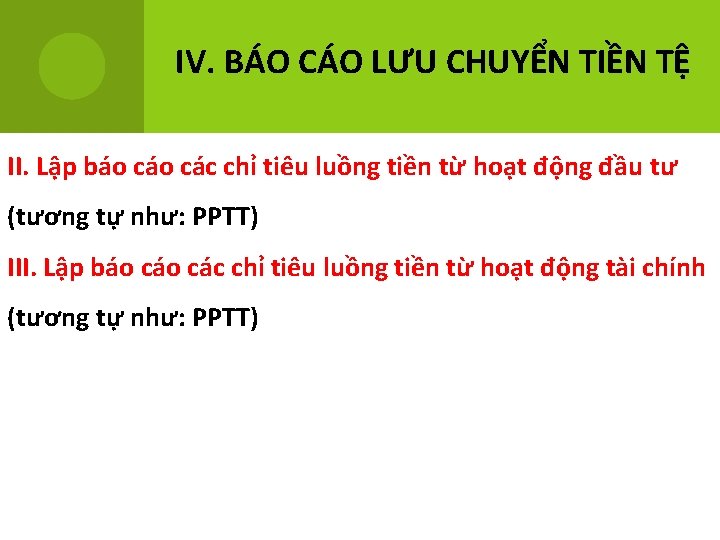 IV. BÁO CÁO LƯU CHUYỂN TIỀN TỆ

II. Lập báo cáo các chỉ tiêu luồng tiền từ hoạt động đầu tư (tương tự như: PPTT)

III. Lập báo cáo các chỉ tiêu luồng tiền từ hoạt động tài chính (tương tự như: PPTT)